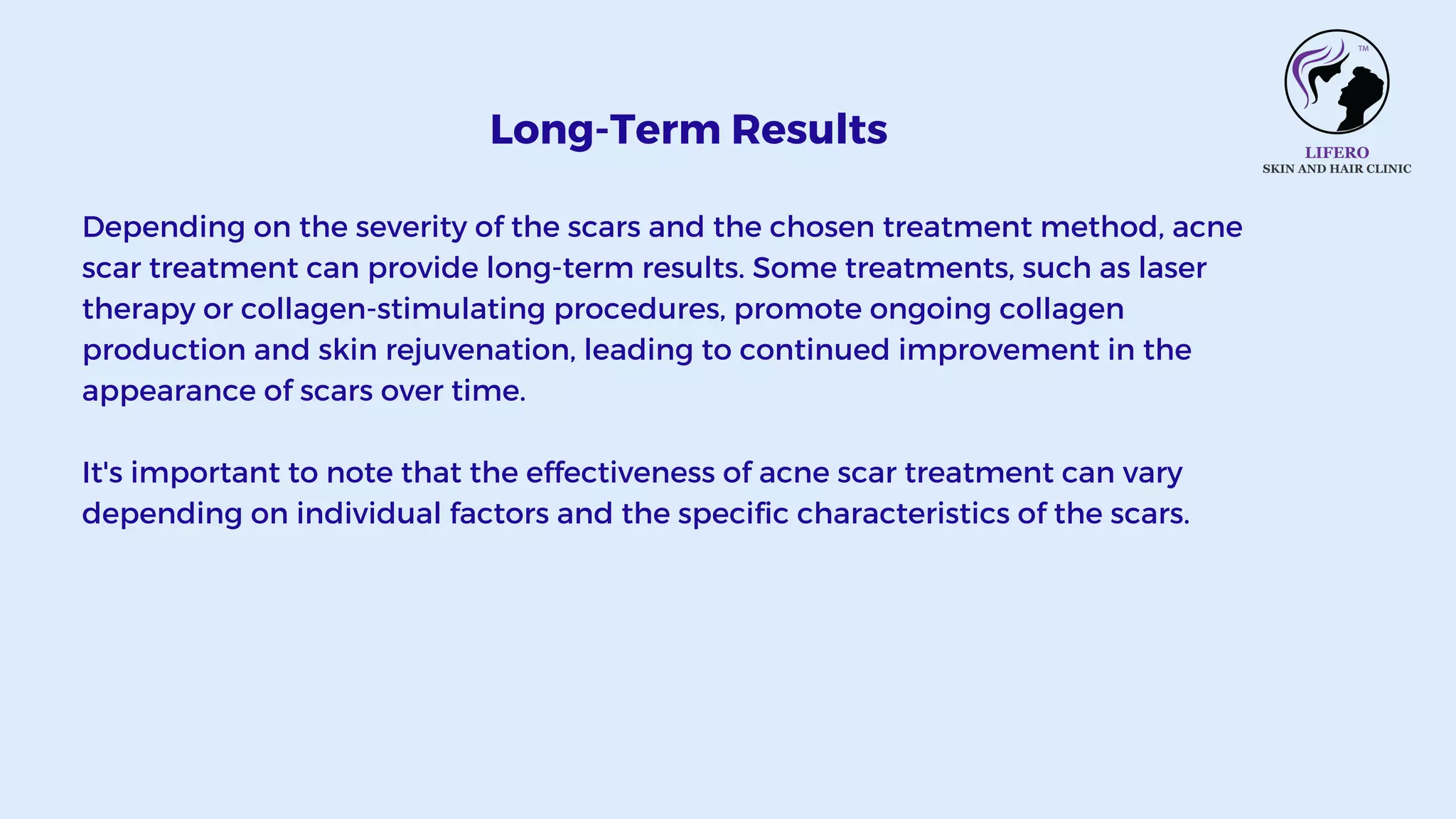 TM
LIFERO
SKIN AND HAIR CLINIC

Long-Term Results

Depending on the severity of the scars and the chosen treatment method, acne scar treatment can provide long-term results. Some treatments, such as laser therapy or collagen-stimulating procedures, promote ongoing collagen production and skin rejuvenation, leading to continued improvement in the appearance of scars over time.

It's important to note that the effectiveness of acne scar treatment can vary depending on individual factors and the specific characteristics of the scars.